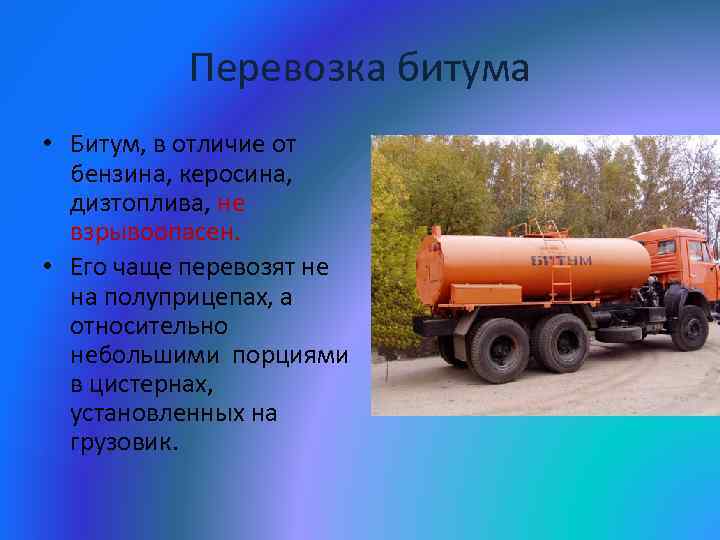 Перевозка битума

• Битум, в отличие от бензина, керосина, дизтоплива, не взрывоопасен.
• Его чаще перевозят не на полуприцепах, а относительно небольшими порциями в цистернах, установленных на грузовик.

БИТУМ